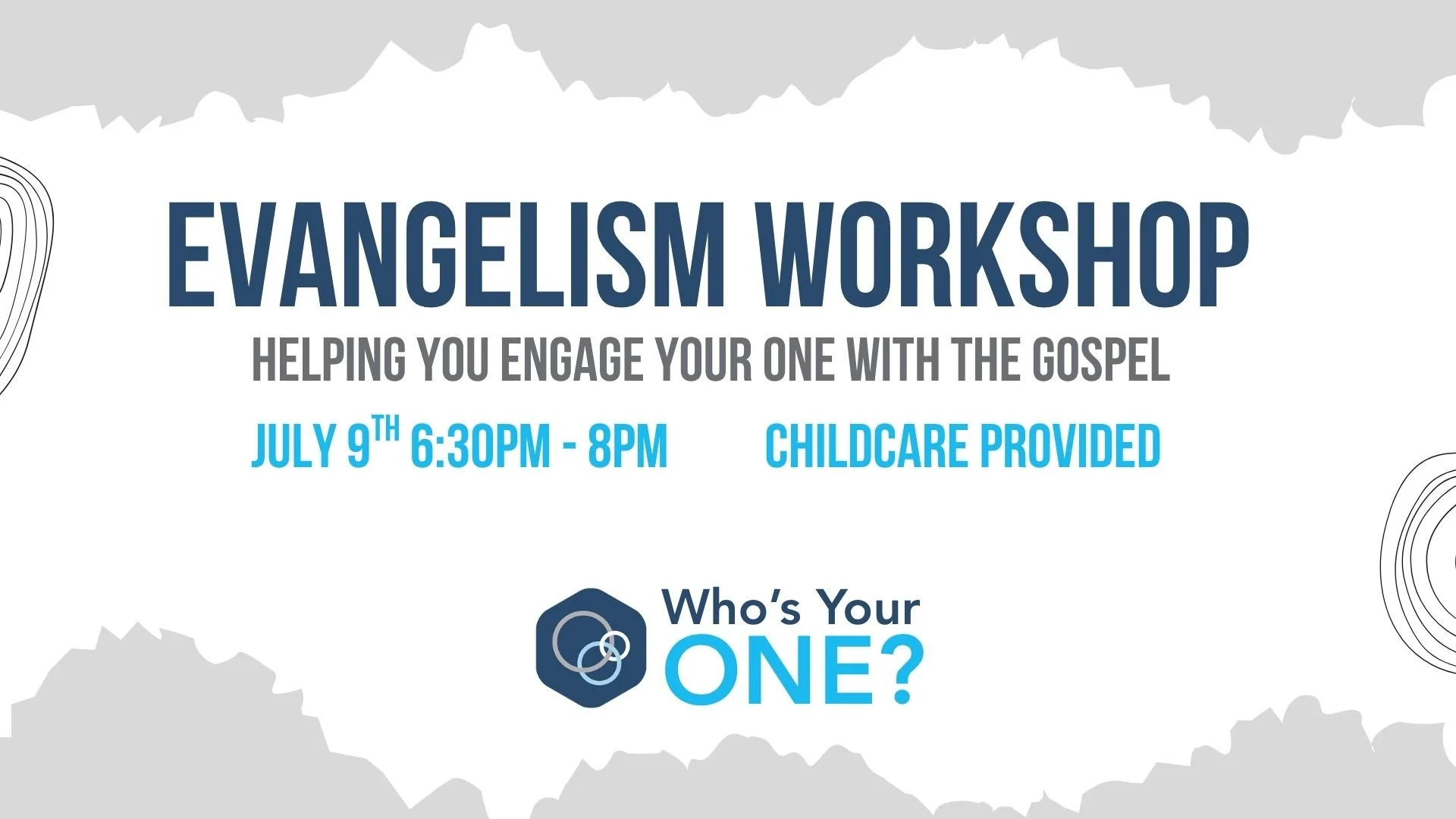 EVANGELISM WORKSHOP

HELPING YOU ENGAGE YOUR ONE WITH THE GOSPEL

JULY 9TH 6:30PM - 8PM CHILDCARE PROVIDED

Who's Your
ONE?